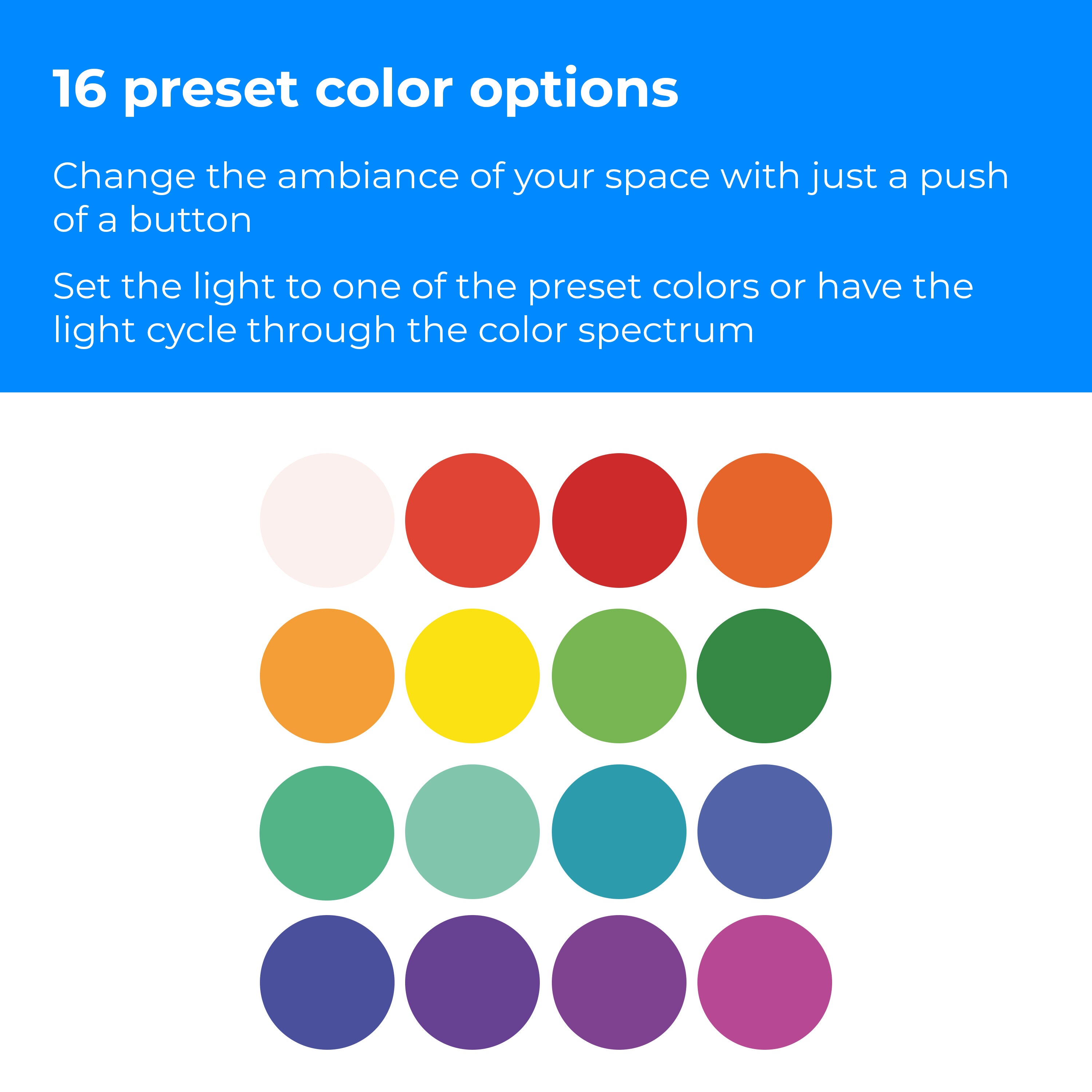 16 preset color options

Change the ambiance of your space with just a push of a button

Set the light to one of the preset colors or have the light cycle through the color spectrum